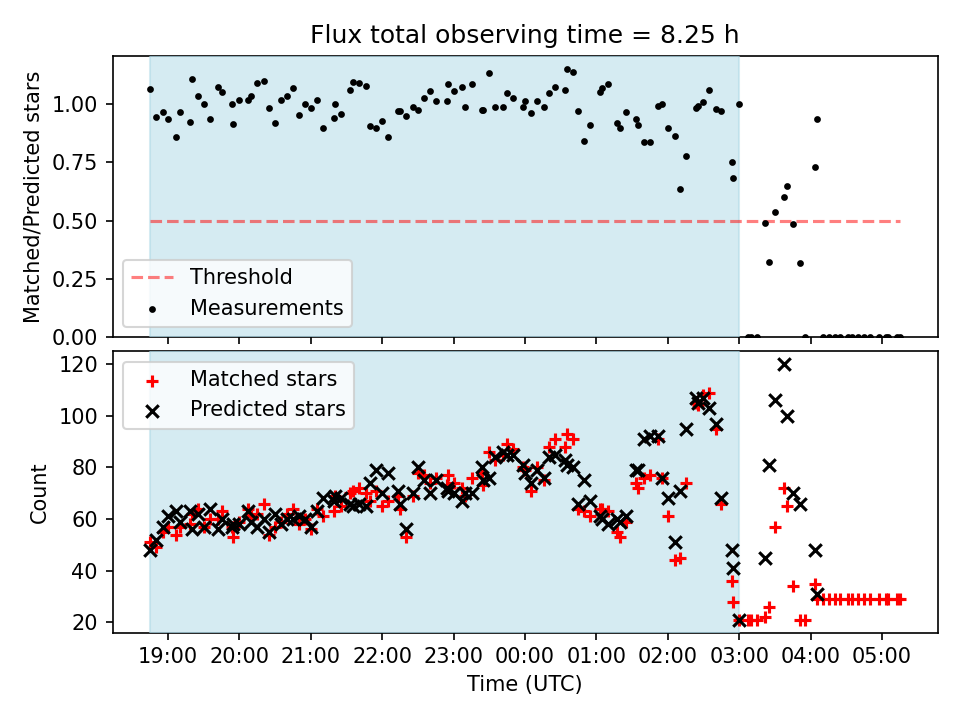 Flux total observing time = 8.25 h

Matched/Predicted stars

1.00
0.75
0.50
0.25
0.00

Threshold
Measurements

Count

120
100
80
60
40
20

Matched stars
Predicted stars

19:00 20:00 21:00 22:00 23:00 00:00 01:00 02:00 03:00 04:00 05:00

Time (UTC)